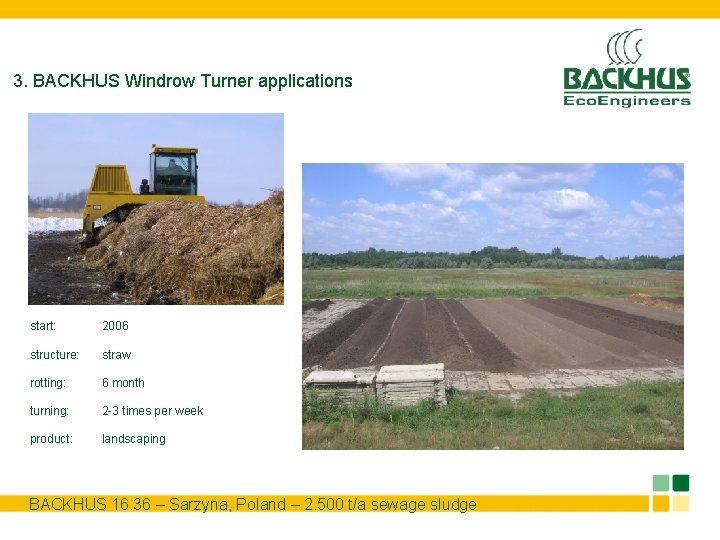 3. BACKHUS Windrow Turner applications

BACKHUS
EcoEngineers

start: 2006

structure: straw

rotting: 6 month

turning: 2-3 times per week

product: landscaping

BACKHUS 16.36 – Sarzyna, Poland – 2.500 t/a sewage sludge